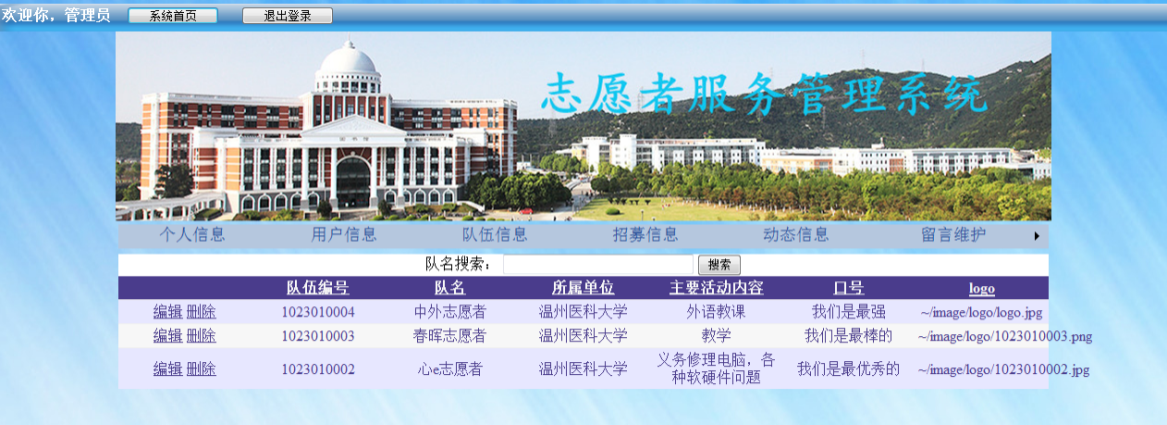 欢迎你，管理员 系统首页 退出登录

志愿者服务管理系统

个人信息 用户信息 队伍信息 招募信息 动态信息 留言维护

队名搜索： 搜索

| | 队伍编号 | 队名 | 所属单位 | 主要活动内容 | 口号 | logo |
|---|---|---|---|---|---|---|
| 编辑 删除 | 1023010004 | 中外志愿者 | 温州医科大学 | 外语教课 | 我们是最强 | ~/image/logo/logo.jpg |
| 编辑 删除 | 1023010003 | 春晖志愿者 | 温州医科大学 | 教学 | 我们是最棒的 | ~/image/logo/1023010003.png |
| 编辑 删除 | 1023010002 | 心e志愿者 | 温州医科大学 | 义务修理电脑，各种软硬件问题 | 我们是最优秀的 | ~/image/logo/1023010002.jpg |